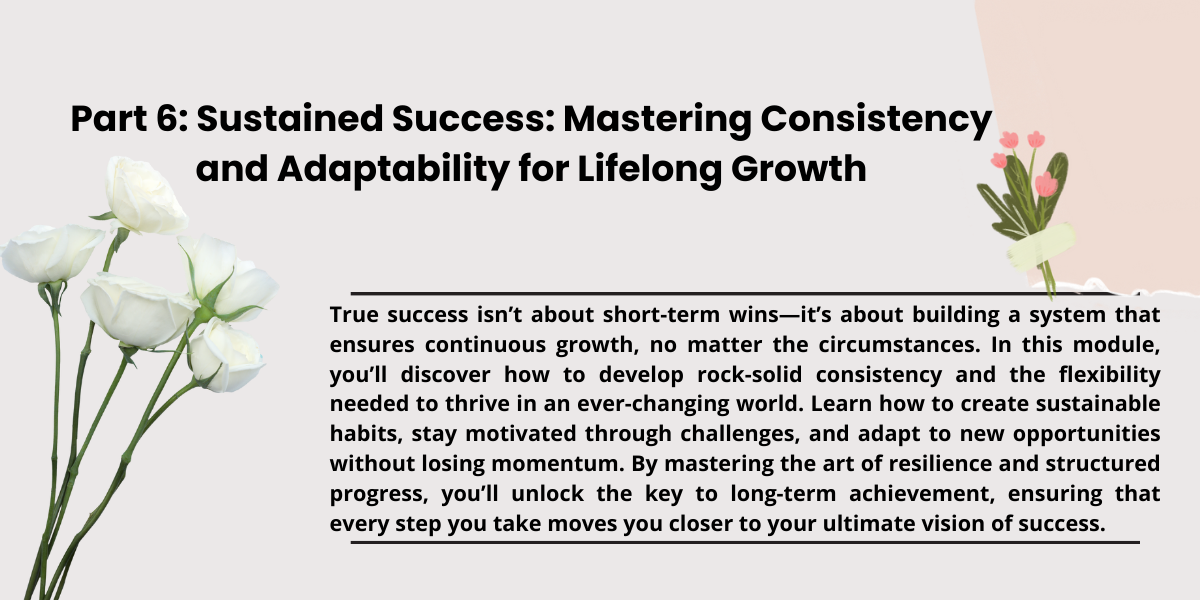 Part 6: Sustained Success: Mastering Consistency and Adaptability for Lifelong Growth

True success isn’t about short-term wins—it’s about building a system that ensures continuous growth, no matter the circumstances. In this module, you’ll discover how to develop rock-solid consistency and the flexibility needed to thrive in an ever-changing world. Learn how to create sustainable habits, stay motivated through challenges, and adapt to new opportunities without losing momentum. By mastering the art of resilience and structured progress, you’ll unlock the key to long-term achievement, ensuring that every step you take moves you closer to your ultimate vision of success.